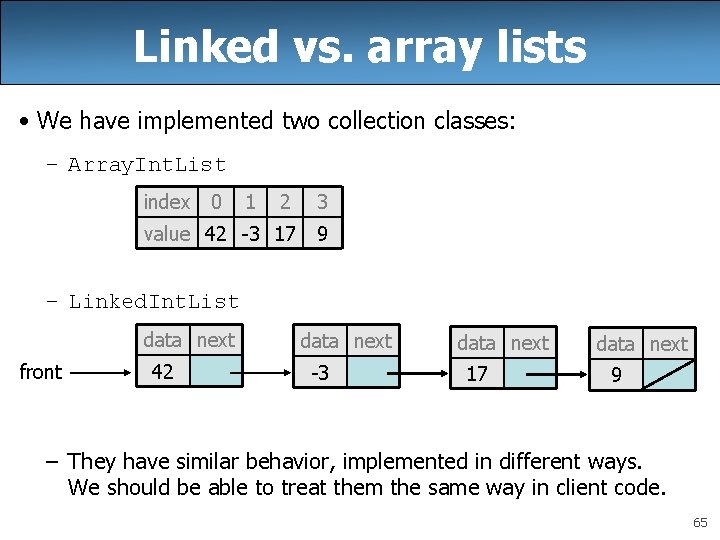 Linked vs. array lists

• We have implemented two collection classes:

– ArrayIntList

| index | 0 | 1 | 2 | 3 |
|---|---|---|---|---|
| value | 42 | -3 | 17 | 9 |

– LinkedIntList

front

| data | next |
|---|---|
| 42 | |

| data | next |
|---|---|
| -3 | |

| data | next |
|---|---|
| 17 | |

| data | next |
|---|---|
| 9 | |

– They have similar behavior, implemented in different ways. We should be able to treat them the same way in client code.

65